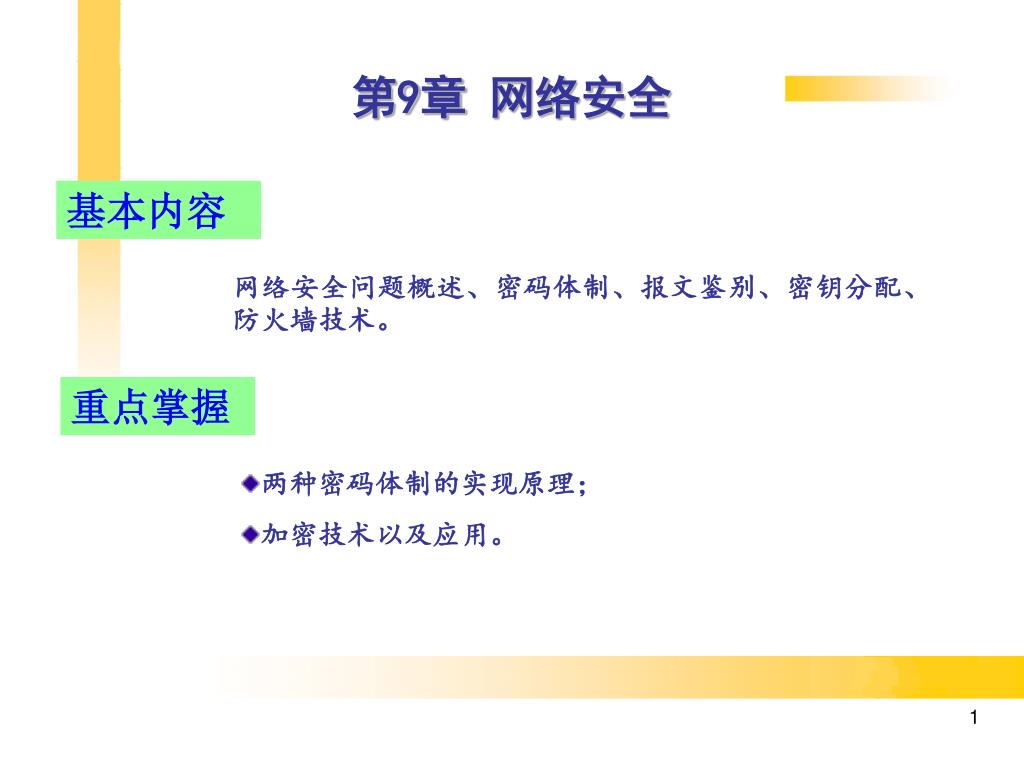 第9章 网络安全

基本内容

网络安全问题概述、密码体制、报文鉴别、密钥分配、防火墙技术。

重点掌握

两种密码体制的实现原理；

加密技术以及应用。

1